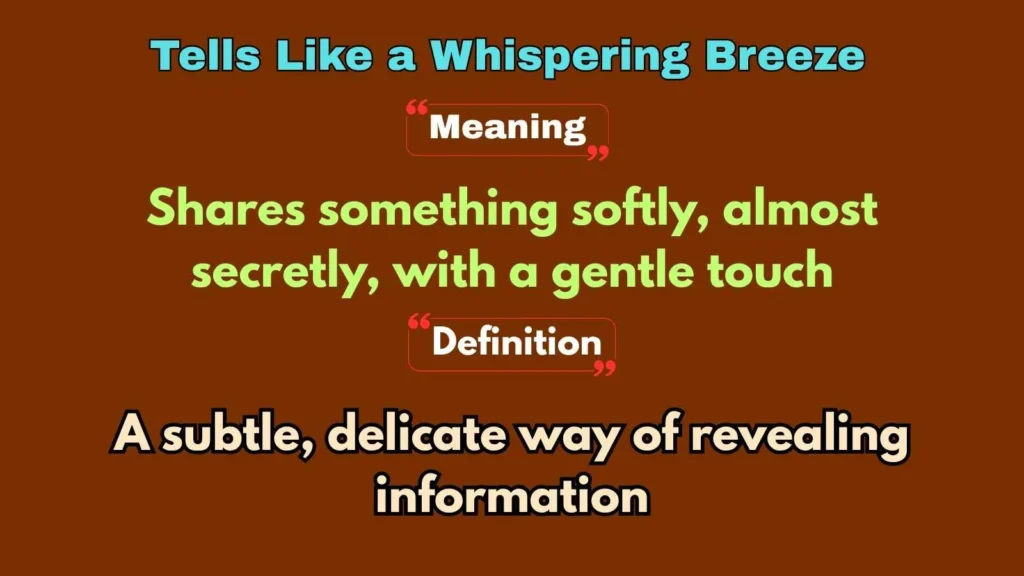 Tells Like a Whispering Breeze

“Meaning”

Shares something softly, almost secretly, with a gentle touch

“Definition”

A subtle, delicate way of revealing information